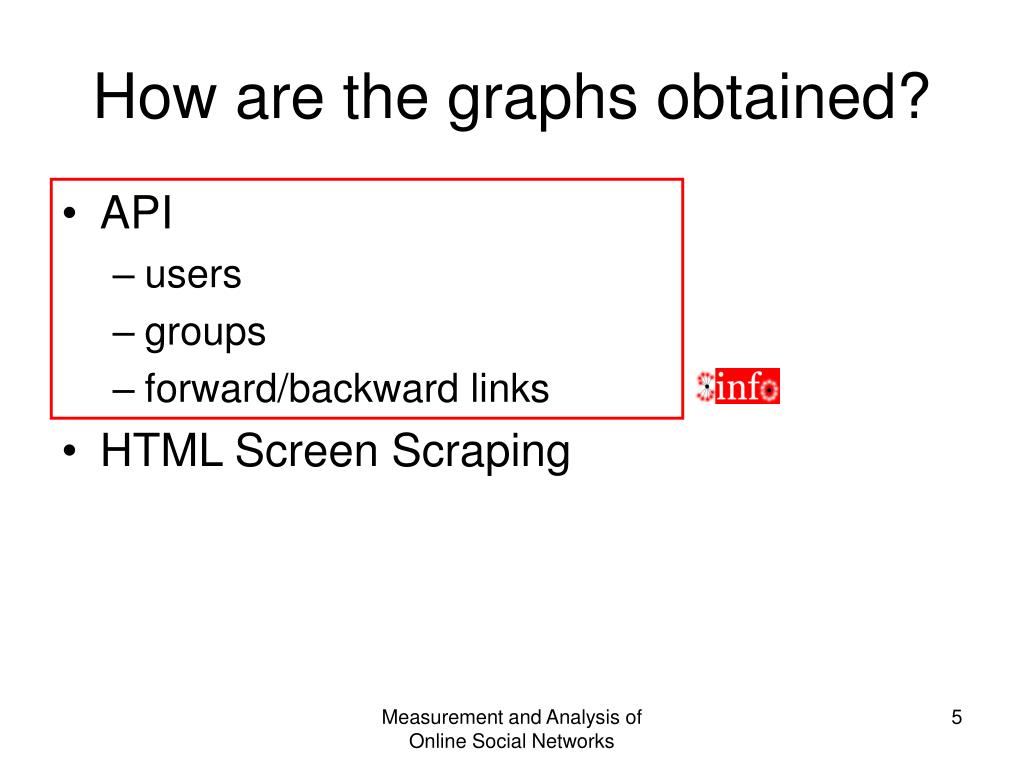 How are the graphs obtained?

• API
– users
– groups
– forward/backward links

info

• HTML Screen Scraping

Measurement and Analysis of Online Social Networks

5